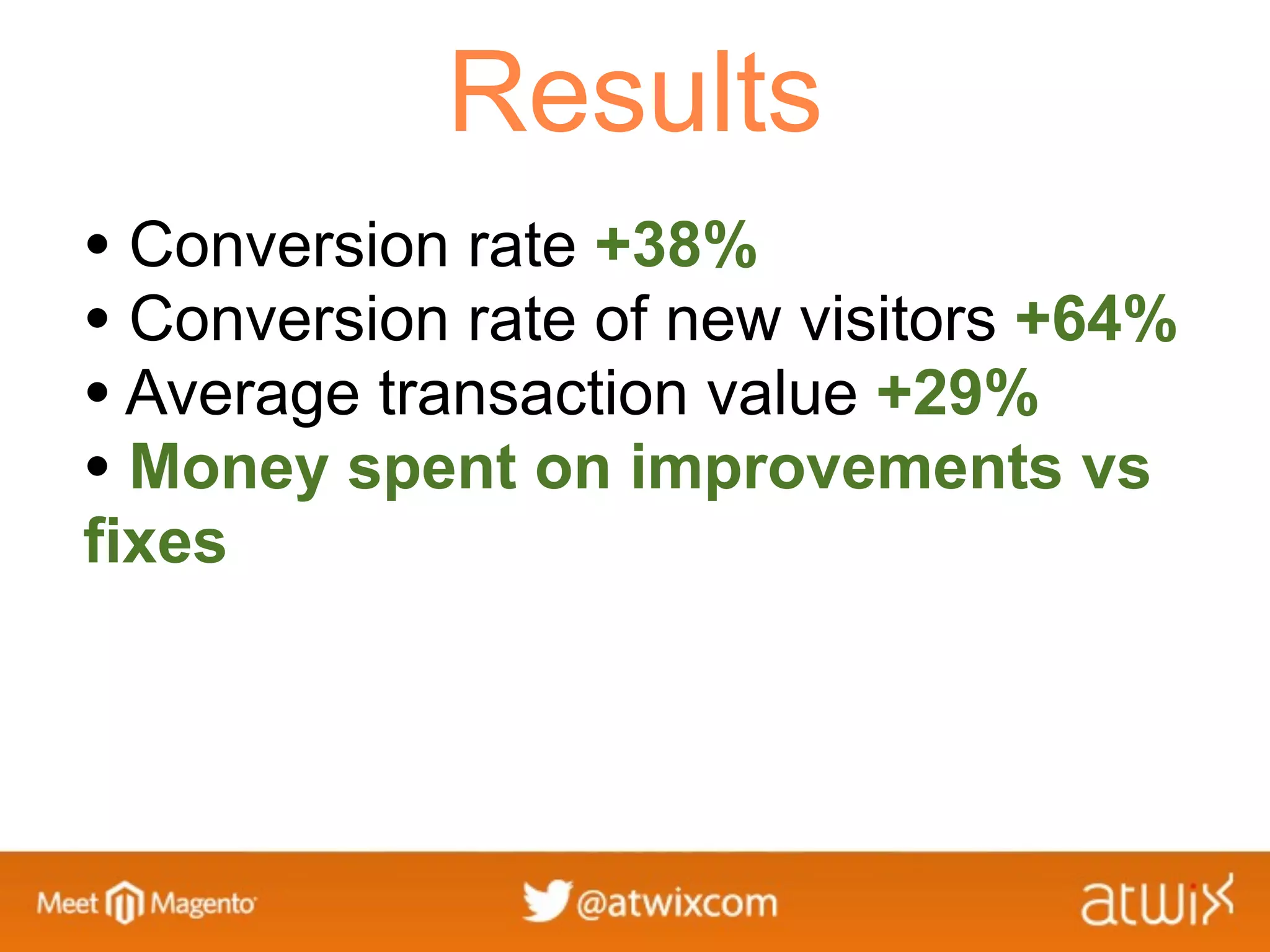 Results

• Conversion rate +38%
• Conversion rate of new visitors +64%
• Average transaction value +29%
• Money spent on improvements vs fixes

Meet Magento @atwixcom atwix